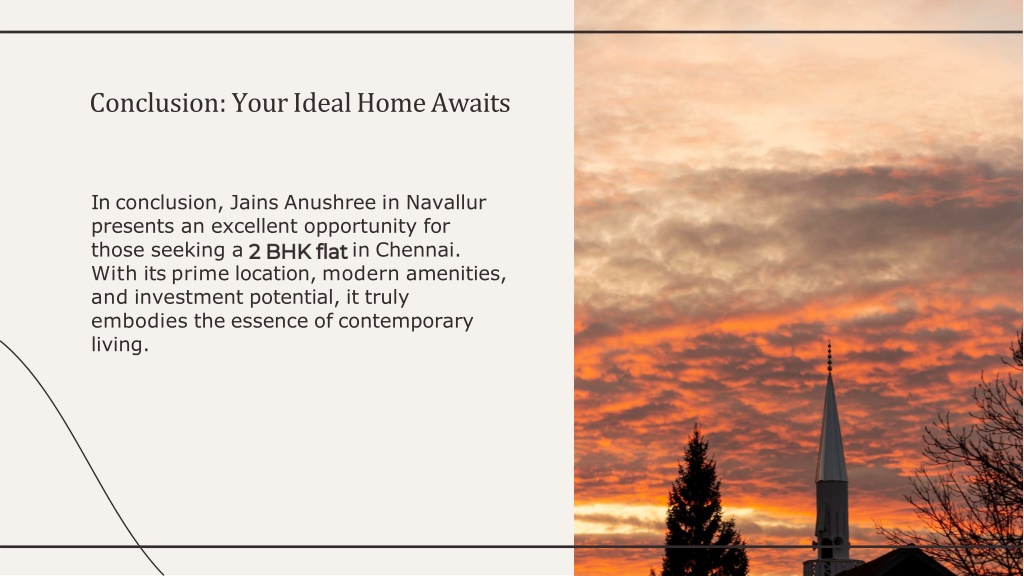 Conclusion: Your Ideal Home Awaits

In conclusion, Jains Anushree in Navallur presents an excellent opportunity for those seeking a 2 BHK flat in Chennai. With its prime location, modern amenities, and investment potential, it truly embodies the essence of contemporary living.